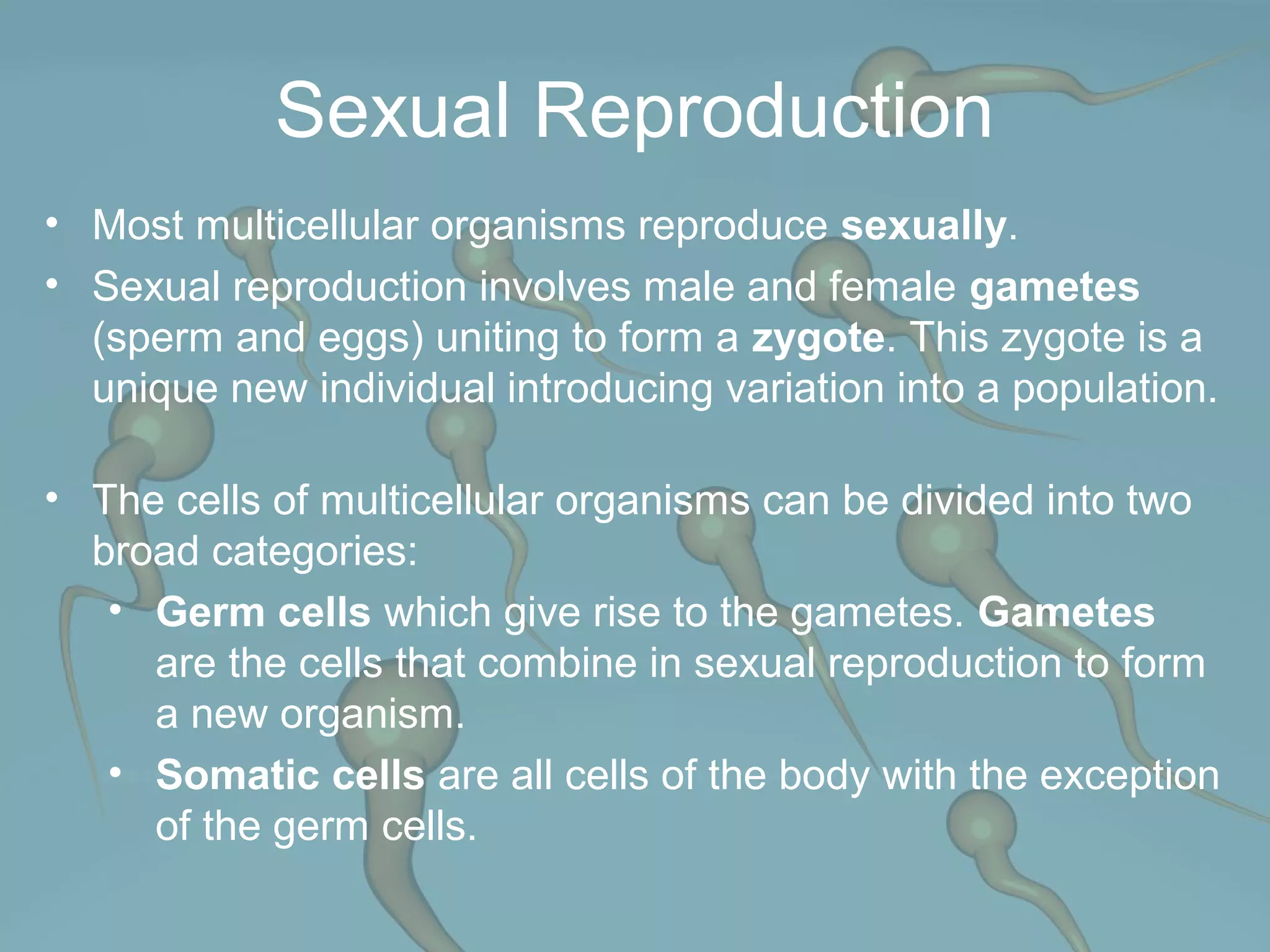 Sexual Reproduction

• Most multicellular organisms reproduce sexually.
• Sexual reproduction involves male and female gametes (sperm and eggs) uniting to form a zygote. This zygote is a unique new individual introducing variation into a population.

• The cells of multicellular organisms can be divided into two broad categories:
  • Germ cells which give rise to the gametes. Gametes are the cells that combine in sexual reproduction to form a new organism.
  • Somatic cells are all cells of the body with the exception of the germ cells.